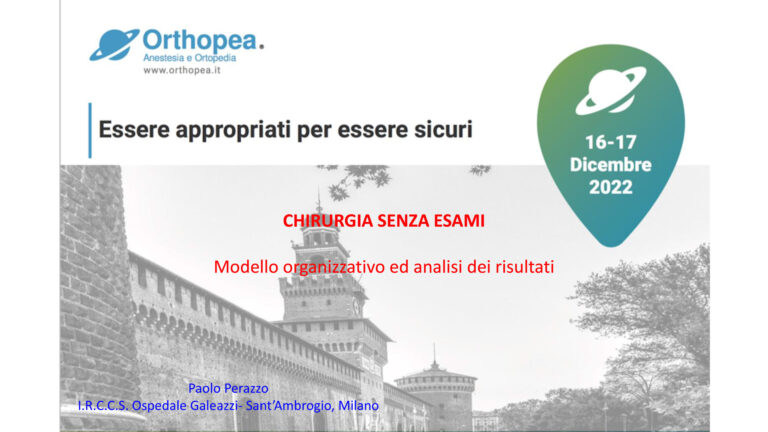 Orthopea.
Anestesia e Ortopedia
www.orthopea.it

Essere appropriati per essere sicuri

16-17
Dicembre
2022

CHIRURGIA SENZA ESAMI

Modello organizzativo ed analisi dei risultati

Paolo Perazzo
I.R.C.C.S. Ospedale Galeazzi- Sant'Ambrogio, Milano